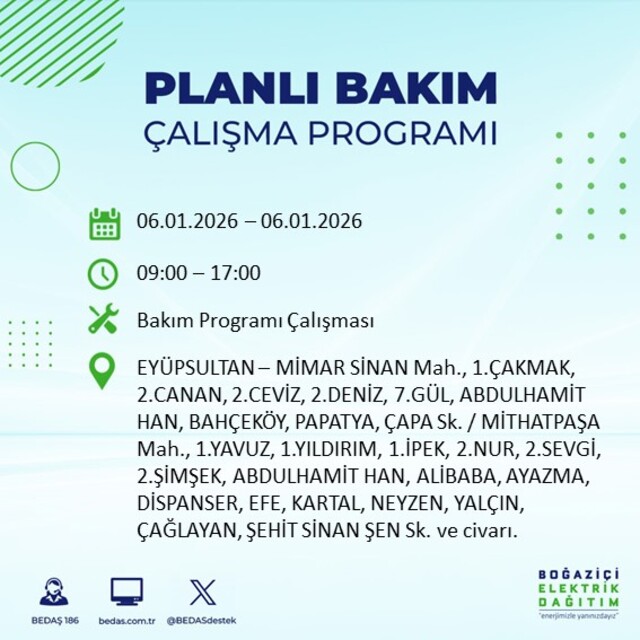 PLANLI BAKIM
ÇALIŞMA PROGRAMI

06.01.2026 – 06.01.2026

09:00 – 17:00

Bakım Programı Çalışması

EYÜPSULTAN – MİMAR SİNAN Mah., 1.ÇAKMAK, 2.CANAN, 2.CEVİZ, 2.DENİZ, 7.GÜL, ABDULHAMİT HAN, BAHÇEKÖY, PAPATYA, ÇAPA Sk. / MİTHATPAŞA Mah., 1.YAVUZ, 1.YILDIRIM, 1.İPEK, 2.NUR, 2.SEVGİ, 2.ŞİMŞEK, ABDULHAMİT HAN, ALİBABA, AYAZMA, DİSPANSER, EFE, KARTAL, NEYZEN, YALÇIN, ÇAĞLAYAN, ŞEHİT SİNAN ŞEN Sk. ve civarı.

BEDAŞ 186
bedas.com.tr
@BEDASdestek

BOĞAZİÇİ
ELEKTRİK
DAĞITIM
"enerjimizle yanınızdayız"